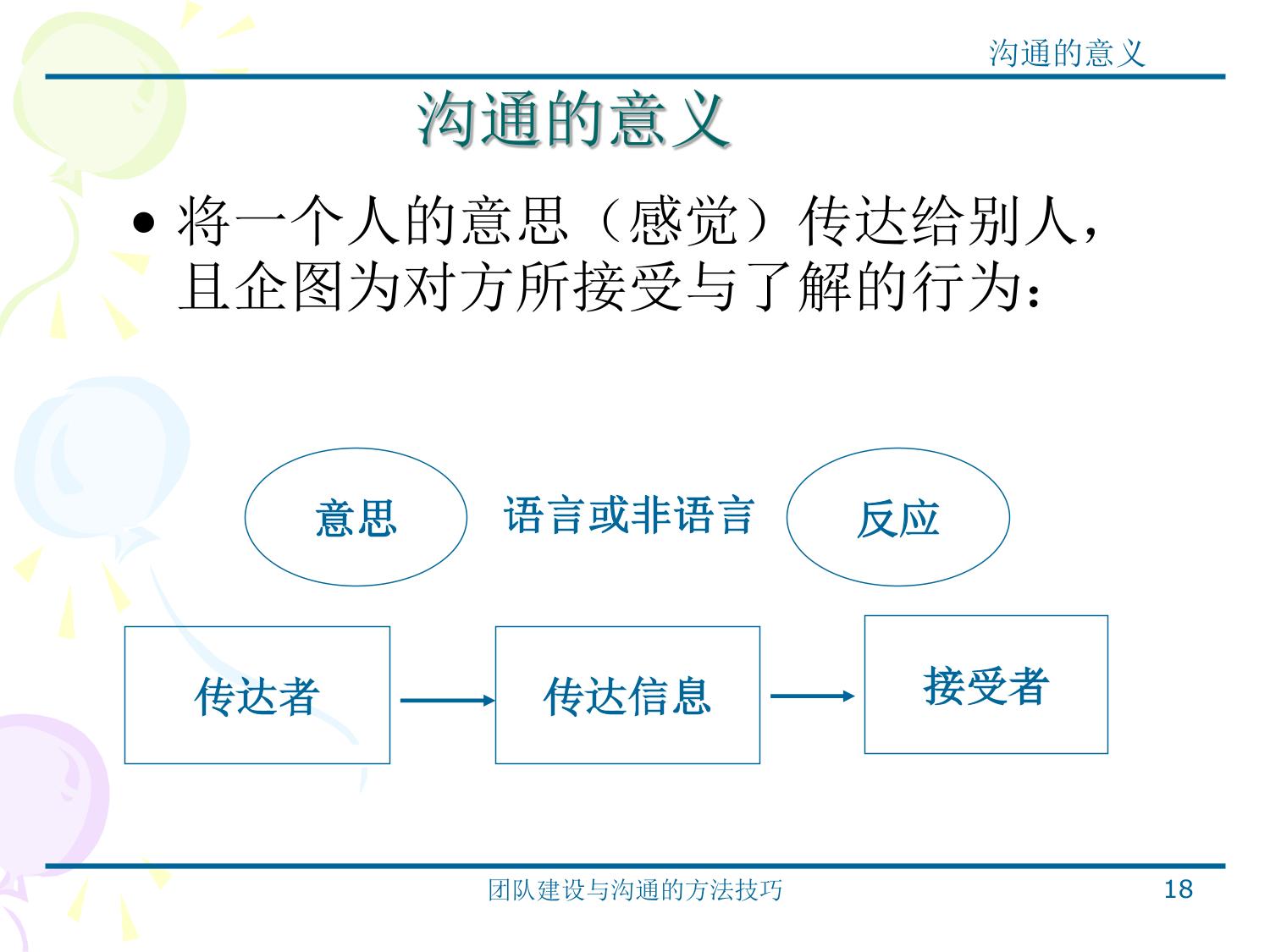 沟通的意义

沟通的意义

• 将一个人的意思（感觉）传达给别人，且企图为对方所接受与了解的行为：

意思

语言或非语言

反应

传达者

传达信息

接受者

团队建设与沟通的方法技巧

18